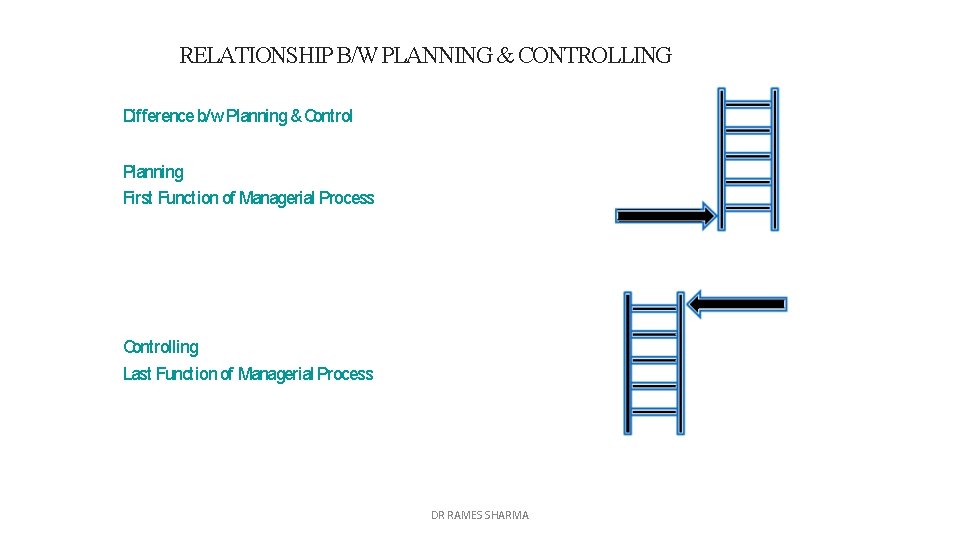 RELATIONSHIP B/W PLANNING & CONTROLLING

Difference b/w Planning & Control

Planning
First Function of Managerial Process

Controlling
Last Function of Managerial Process

DR RAMES SHARMA